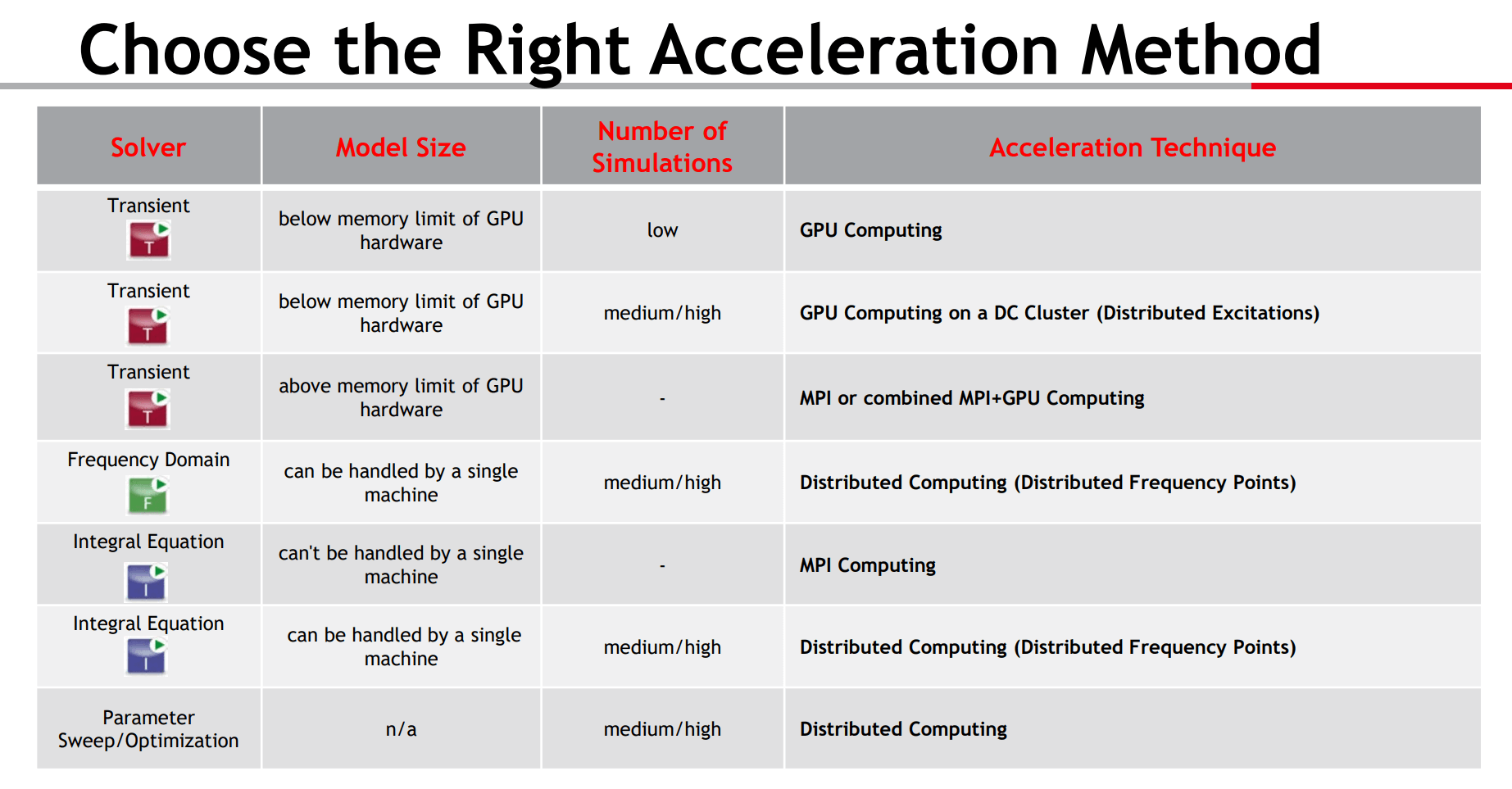 Choose the Right Acceleration Method

| Solver | Model Size | Number of Simulations | Acceleration Technique |
|---|---|---|---|
| Transient T | below memory limit of GPU hardware | low | GPU Computing |
| Transient T | below memory limit of GPU hardware | medium/high | GPU Computing on a DC Cluster (Distributed Excitations) |
| Transient T | above memory limit of GPU hardware | - | MPI or combined MPI+GPU Computing |
| Frequency Domain F | can be handled by a single machine | medium/high | Distributed Computing (Distributed Frequency Points) |
| Integral Equation I | can't be handled by a single machine | - | MPI Computing |
| Integral Equation I | can be handled by a single machine | medium/high | Distributed Computing (Distributed Frequency Points) |
| Parameter Sweep/Optimization | n/a | medium/high | Distributed Computing |